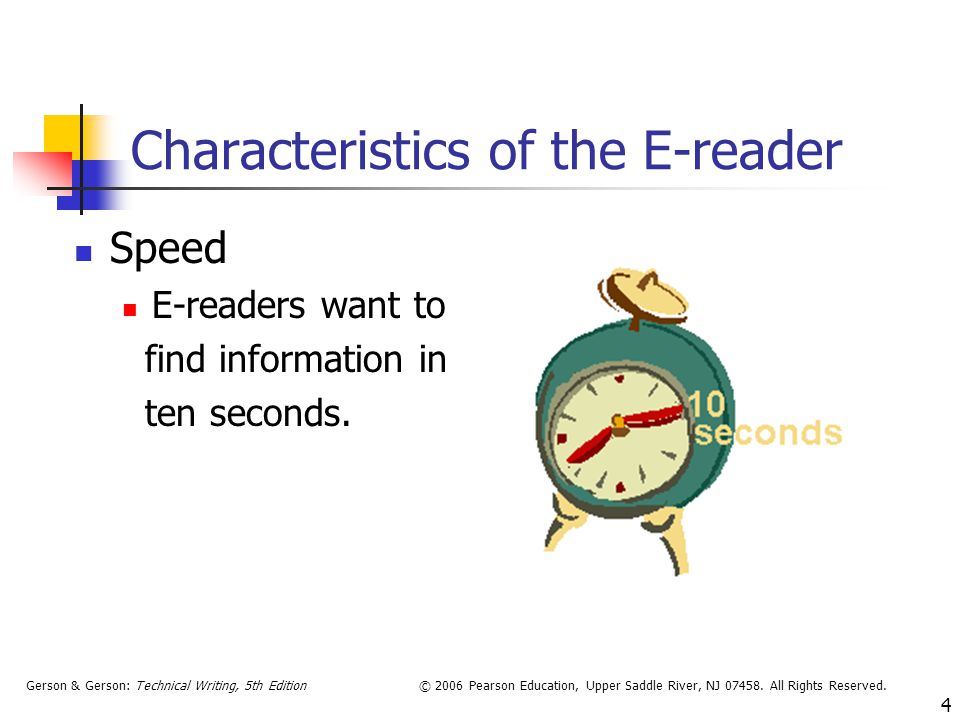 Characteristics of the E-reader

Speed

E-readers want to find information in ten seconds.

10 seconds

Gerson & Gerson: Technical Writing, 5th Edition © 2006 Pearson Education, Upper Saddle River, NJ 07458. All Rights Reserved.

4